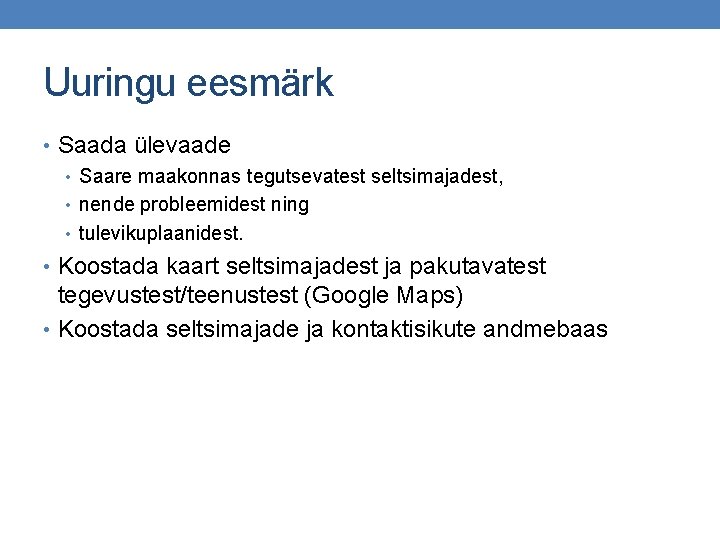 Uuringu eesmärk

• Saada ülevaade
  • Saare maakonnas tegutsevatest seltsimajadest,
  • nende probleemidest ning
  • tulevikuplaanidest.
• Koostada kaart seltsimajadest ja pakutavatest tegevustest/teenustest (Google Maps)
• Koostada seltsimajade ja kontaktisikute andmebaas